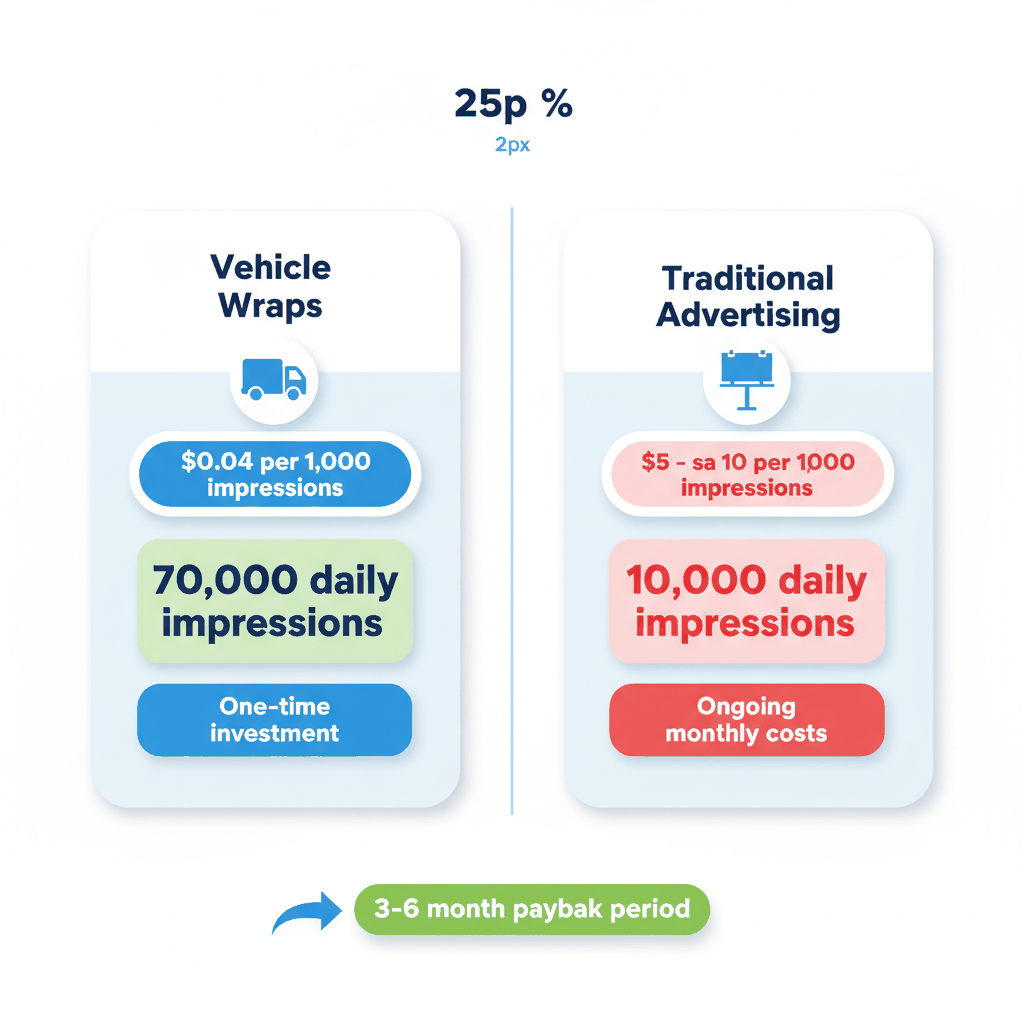 25p %
2px

Vehicle Wraps

$0.04 per 1,000 impressions

70,000 daily impressions

One-time investment

Traditional Advertising

$5 - sa 10 per 1,000 impressions

10,000 daily impressions

Ongoing monthly costs

3-6 month paybak period